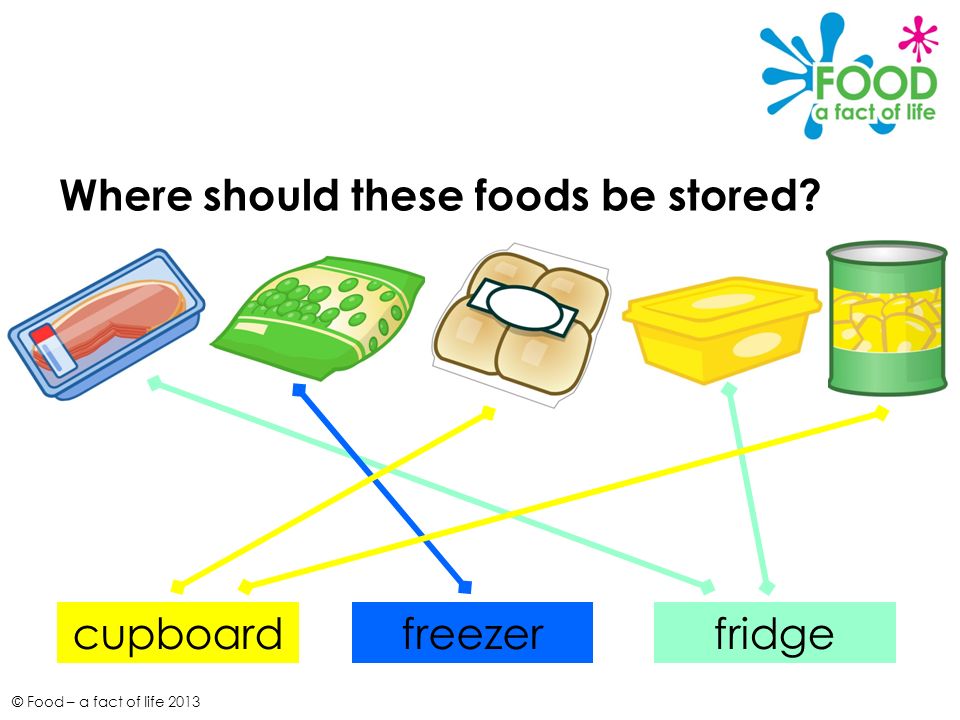 FOOD
a fact of life

Where should these foods be stored?

cupboard

freezer

fridge

© Food – a fact of life 2013